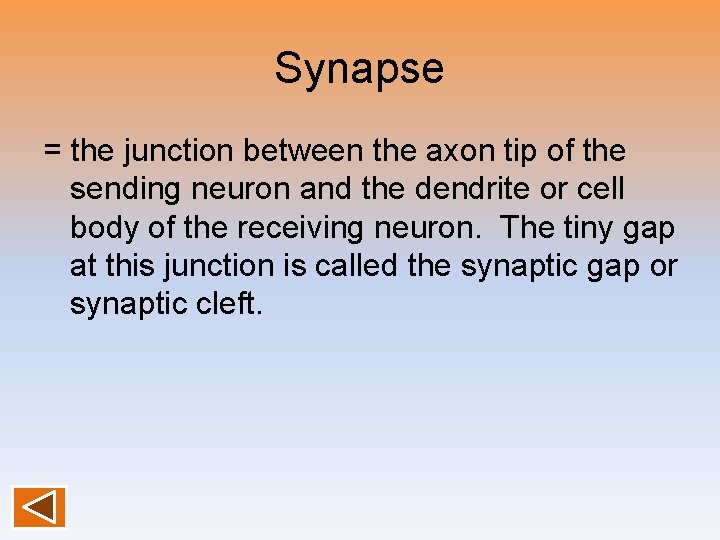 Synapse

= the junction between the axon tip of the sending neuron and the dendrite or cell body of the receiving neuron. The tiny gap at this junction is called the synaptic gap or synaptic cleft.